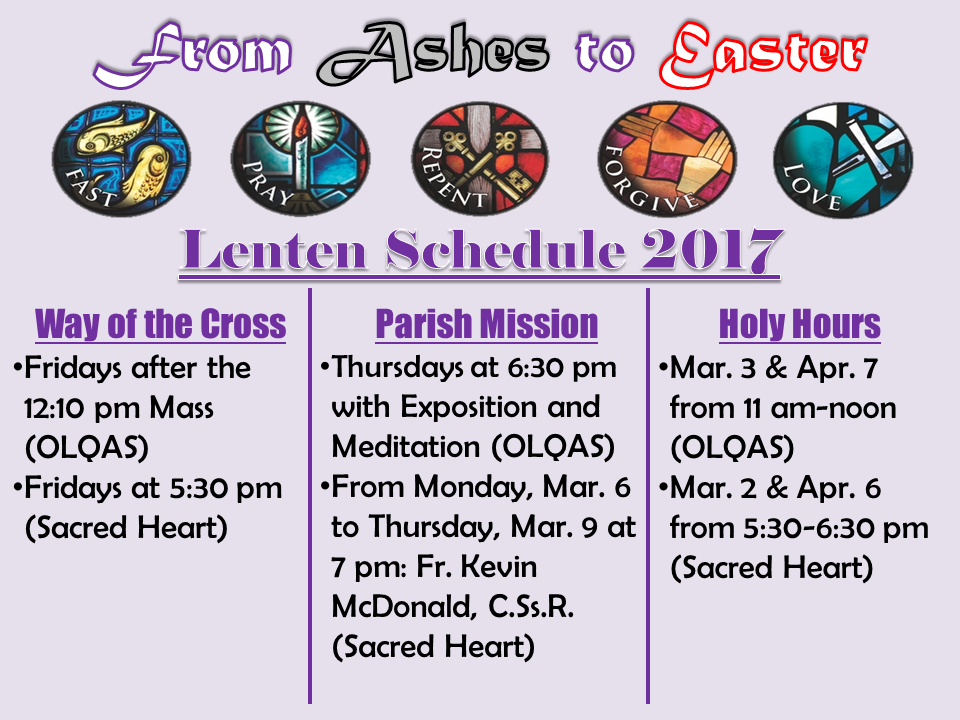 From Ashes to Easter

FAST PRAY REPENT FORGIVE LOVE

Lenten Schedule 2017

Way of the Cross
•Fridays after the 12:10 pm Mass (OLQAS)
•Fridays at 5:30 pm (Sacred Heart)

Parish Mission
•Thursdays at 6:30 pm with Exposition and Meditation (OLQAS)
•From Monday, Mar. 6 to Thursday, Mar. 9 at 7 pm: Fr. Kevin McDonald, C.Ss.R. (Sacred Heart)

Holy Hours
•Mar. 3 & Apr. 7 from 11 am-noon (OLQAS)
•Mar. 2 & Apr. 6 from 5:30-6:30 pm (Sacred Heart)